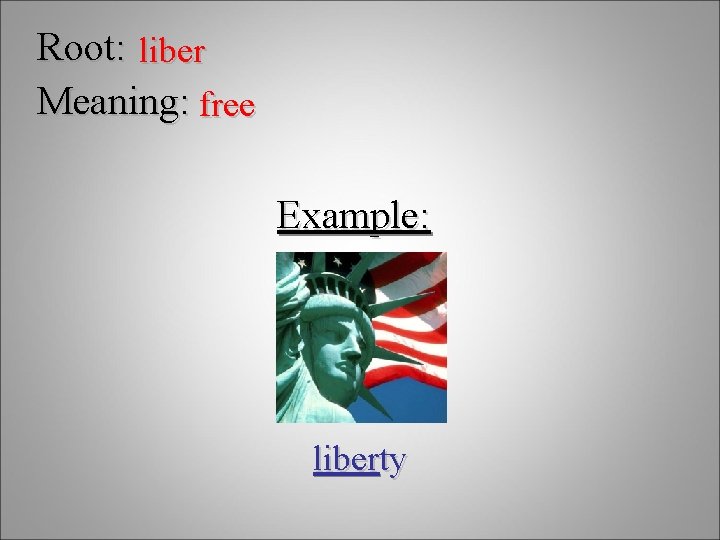 Root: liber
Meaning: free

Example:

liberty